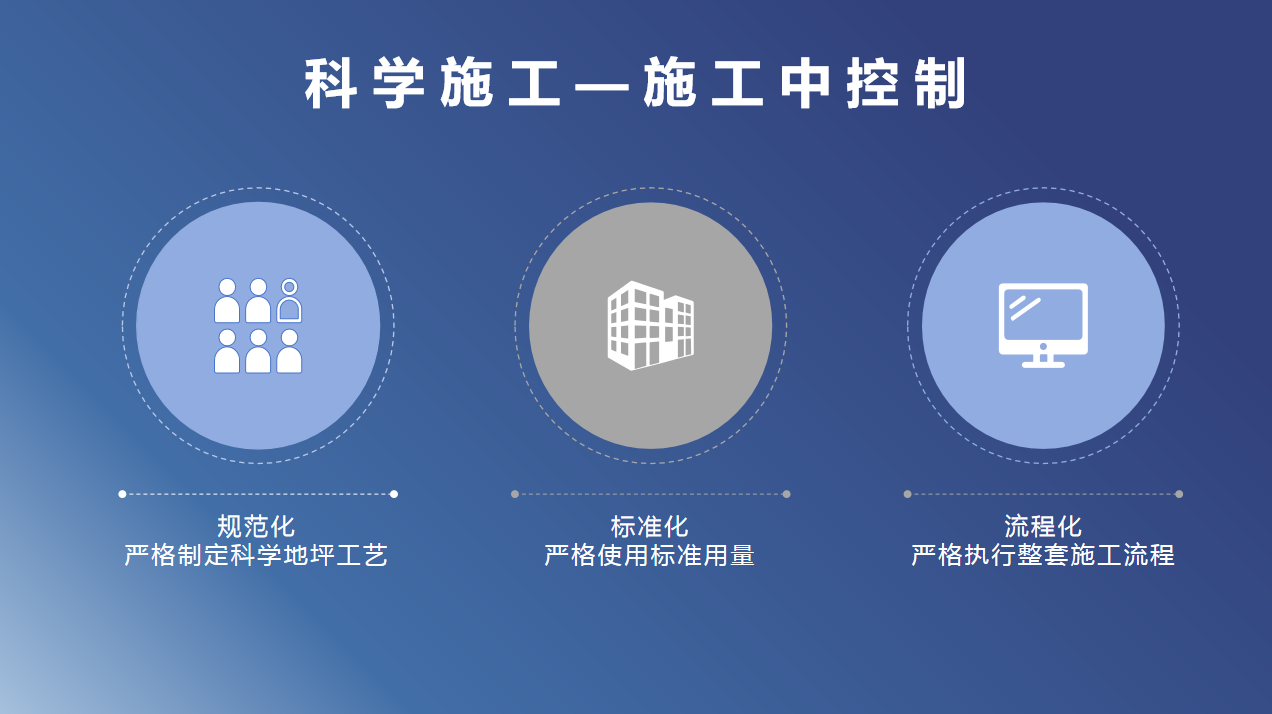 科学施工—施工中控制

规范化
严格制定科学地坪工艺

标准化
严格使用标准用量

流程化
严格执行整套施工流程